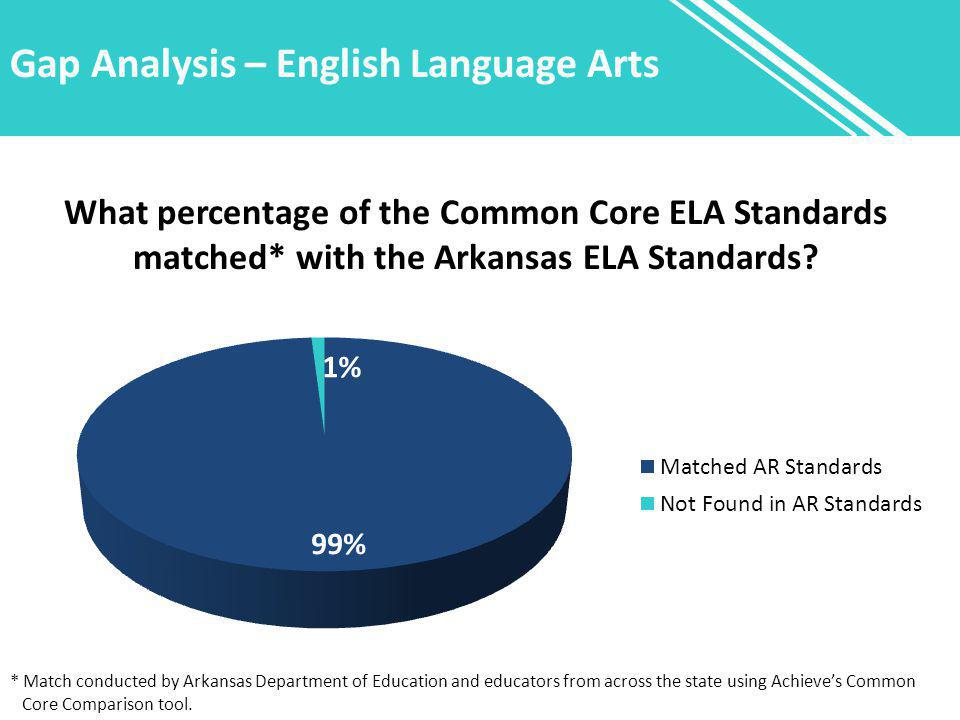 Gap Analysis – English Language Arts

What percentage of the Common Core ELA Standards matched* with the Arkansas ELA Standards?

1%

99%

Matched AR Standards

Not Found in AR Standards

* Match conducted by Arkansas Department of Education and educators from across the state using Achieve's Common Core Comparison tool.